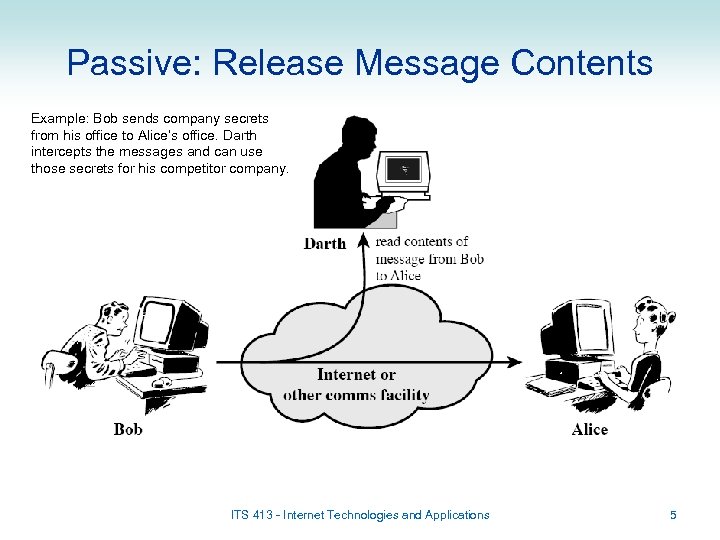 Passive: Release Message Contents

Example: Bob sends company secrets from his office to Alice's office. Darth intercepts the messages and can use those secrets for his competitor company.

Darth

read contents of message from Bob to Alice

Internet or other comms facility

Bob

Alice

ITS 413 - Internet Technologies and Applications

5